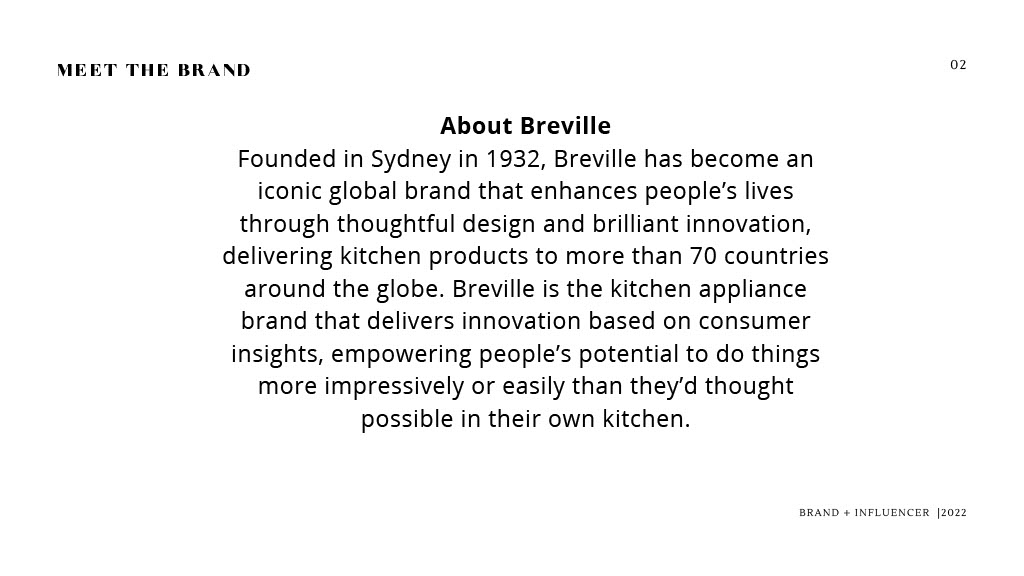 MEET THE BRAND

02

About Breville

Founded in Sydney in 1932, Breville has become an iconic global brand that enhances people’s lives through thoughtful design and brilliant innovation, delivering kitchen products to more than 70 countries around the globe. Breville is the kitchen appliance brand that delivers innovation based on consumer insights, empowering people’s potential to do things more impressively or easily than they’d thought possible in their own kitchen.

BRAND + INFLUENCER |2022